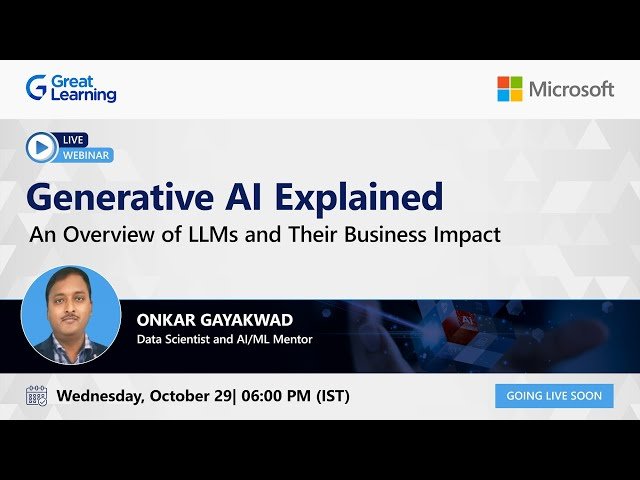 Great Learning

Microsoft

LIVE
WEBINAR

Generative AI Explained
An Overview of LLMs and Their Business Impact

ONKAR GAYAKWAD
Data Scientist and AI/ML Mentor

AI

Wednesday, October 29| 06:00 PM (IST)

GOING LIVE SOON